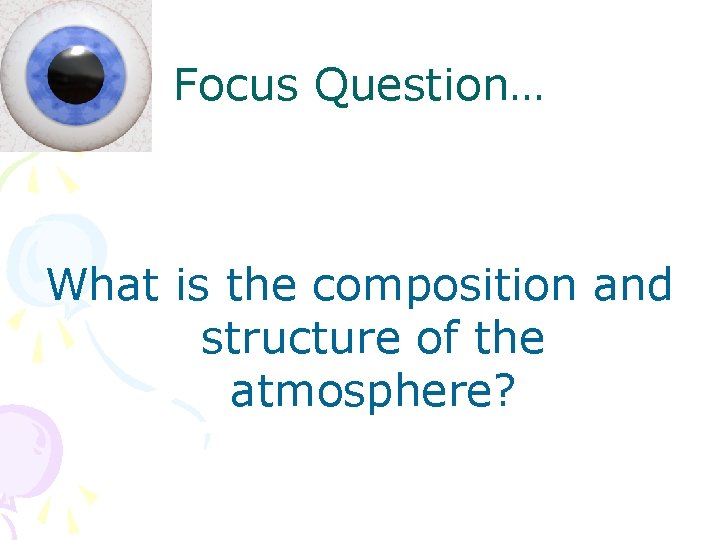 Focus Question…

What is the composition and structure of the atmosphere?